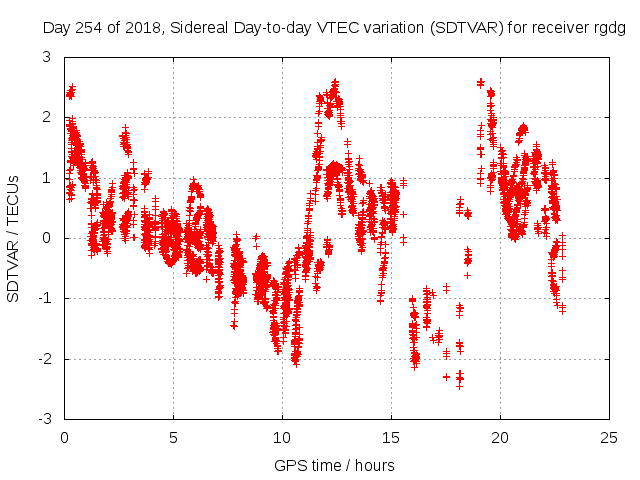 Day 254 of 2018, Sidereal Day-to-day VTEC variation (SDTVAR) for receiver rgdg

SDTVAR / TECUs

3
2
1
0
-1
-2
-3

0
5
10
15
20
25

GPS time / hours